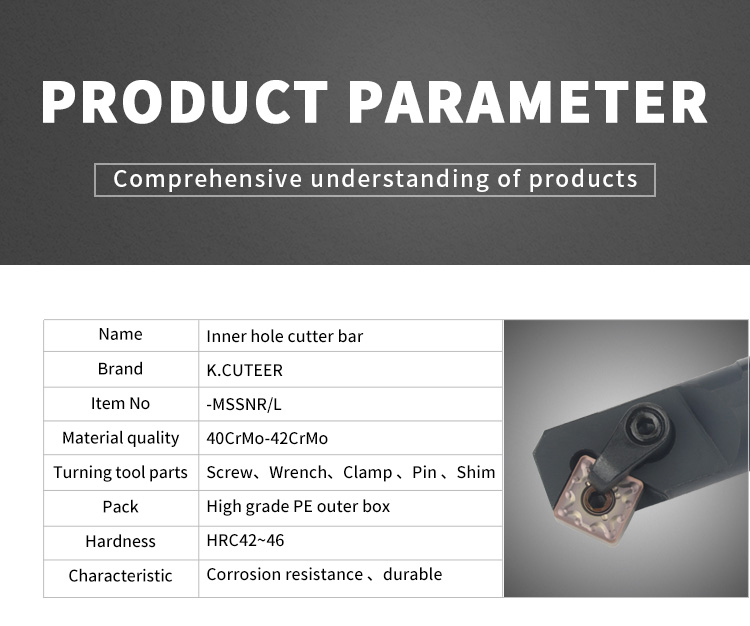 PRODUCT PARAMETER

Comprehensive understanding of products

| Name | Inner hole cutter bar |
|---|---|
| Brand | K.CUTEER |
| Item No | -MSSNR/L |
| Material quality | 40CrMo-42CrMo |
| Turning tool parts | Screw、Wrench、Clamp 、Pin 、Shim |
| Pack | High grade PE outer box |
| Hardness | HRC42~46 |
| Characteristic | Corrosion resistance 、durable |